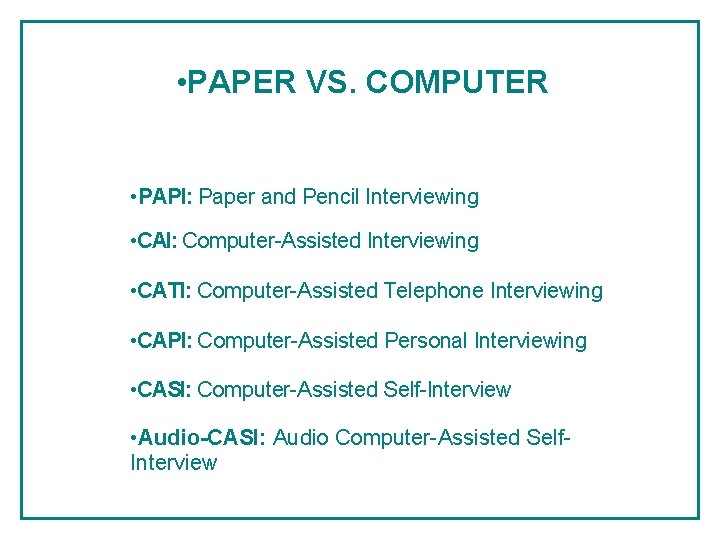 •PAPER VS. COMPUTER

•PAPI: Paper and Pencil Interviewing

•CAI: Computer-Assisted Interviewing

•CATI: Computer-Assisted Telephone Interviewing

•CAPI: Computer-Assisted Personal Interviewing

•CASI: Computer-Assisted Self-Interview

•Audio-CASI: Audio Computer-Assisted Self-Interview